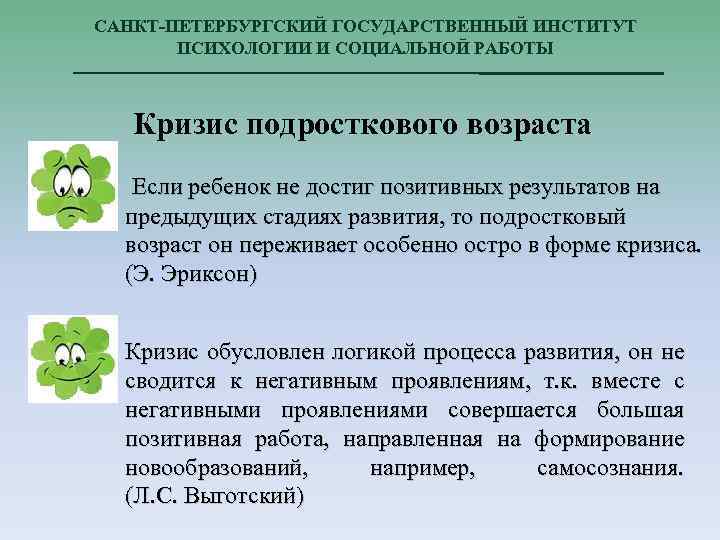 САНКТ-ПЕТЕРБУРГСКИЙ ГОСУДАРСТВЕННЫЙ ИНСТИТУТ ПСИХОЛОГИИ И СОЦИАЛЬНОЙ РАБОТЫ

Кризис подросткового возраста

Если ребенок не достиг позитивных результатов на предыдущих стадиях развития, то подростковый возраст он переживает особенно остро в форме кризиса. (Э. Эриксон)

Кризис обусловлен логикой процесса развития, он не сводится к негативным проявлениям, т.к. вместе с негативными проявлениями совершается большая позитивная работа, направленная на формирование новообразований, например, самосознания. (Л.С. Выготский)